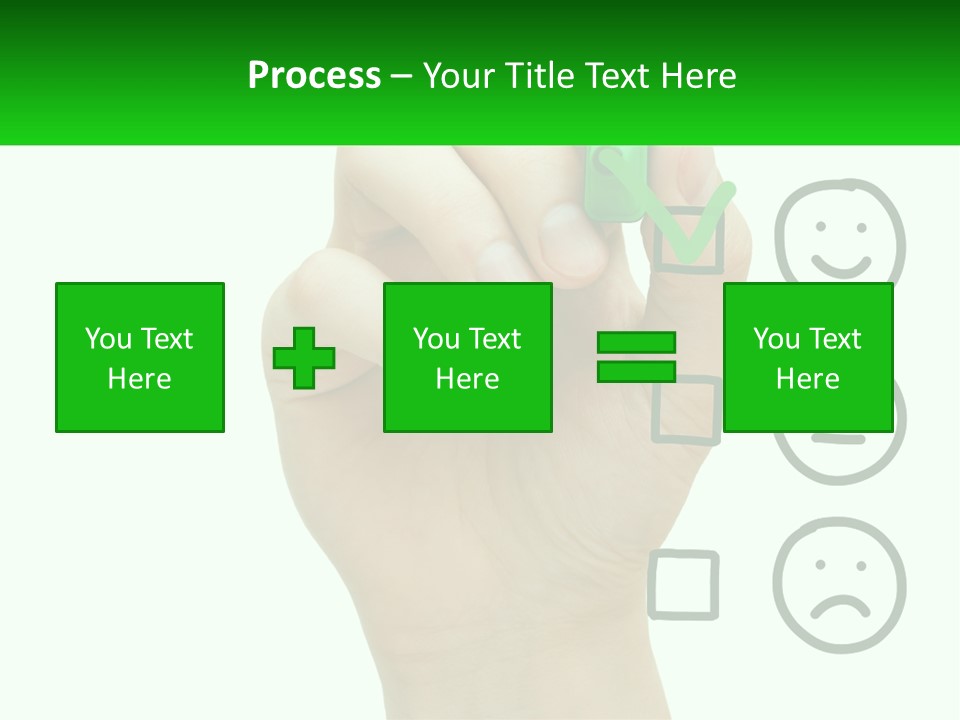 Process – Your Title Text Here

You Text Here

You Text Here

You Text Here